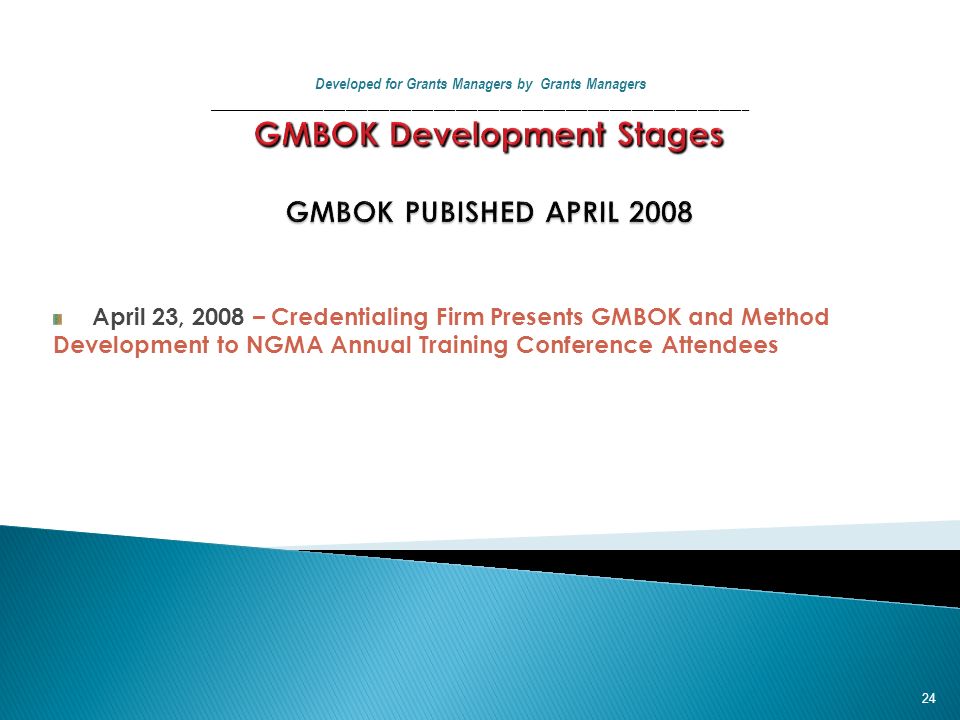 Developed for Grants Managers by Grants Managers

GMBOK Development Stages

GMBOK PUBISHED APRIL 2008

April 23, 2008 – Credentialing Firm Presents GMBOK and Method Development to NGMA Annual Training Conference Attendees

24